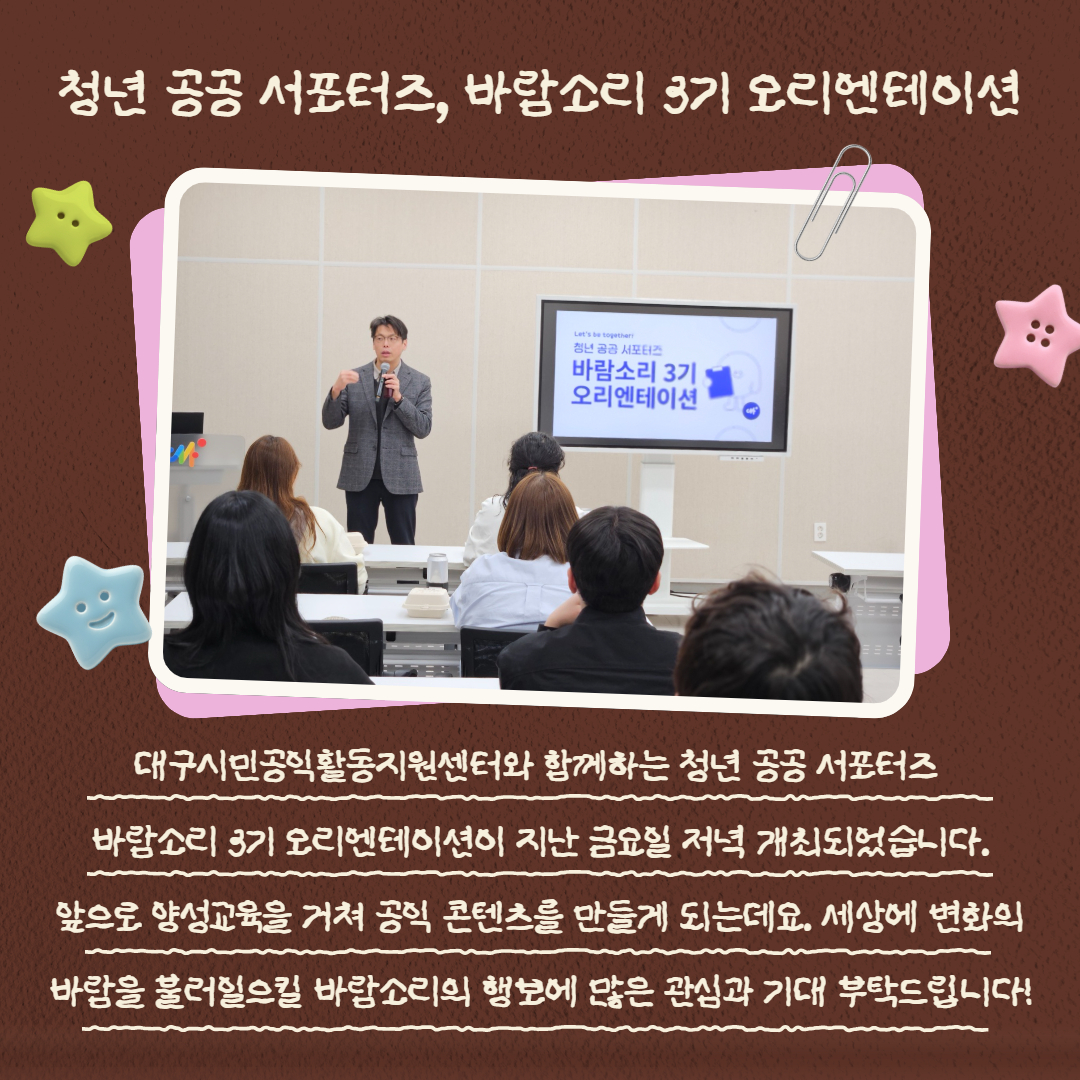 청년 공공 서포터즈, 바람소리 3기 오리엔테이션

Let's be together!
청년 공공 서포터즈
바람소리 3기
오리엔테이션

대구시민공익활동지원센터와 함께하는 청년 공공 서포터즈

바람소리 3기 오리엔테이션이 지난 금요일 저녁 개최되었습니다.

앞으로 양성교육을 거쳐 공익 콘텐츠를 만들게 되는데요. 세상에 변화의

바람을 불러일으킬 바람소리의 행보에 많은 관심과 기대 부탁드립니다!